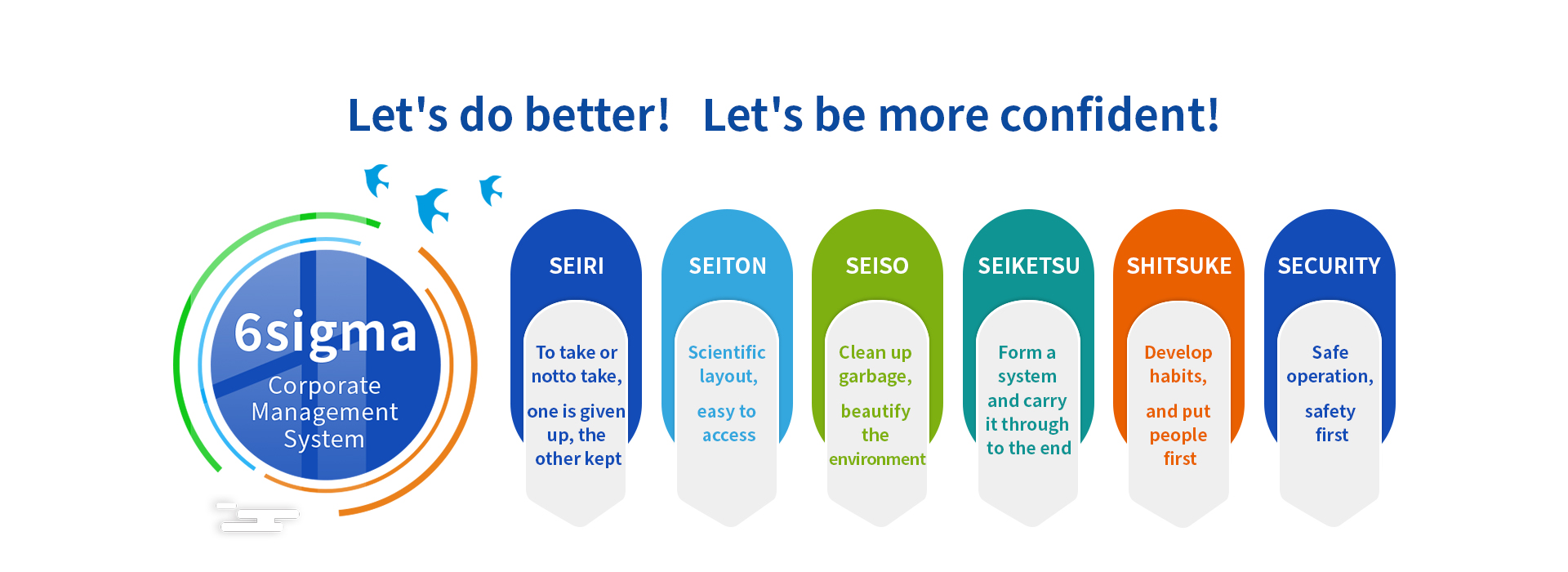 Let's do better!   Let's be more confident!

6sigma
Corporate Management System

SEIRI
To take or notto take,
one is given up, the other kept

SEITON
Scientific layout,
easy to access

SEISO
Clean up garbage,
beautify the environment

SEIKETSU
Form a system and carry it through to the end

SHITSUKE
Develop habits,
and put people first

SECURITY
Safe operation,
safety first